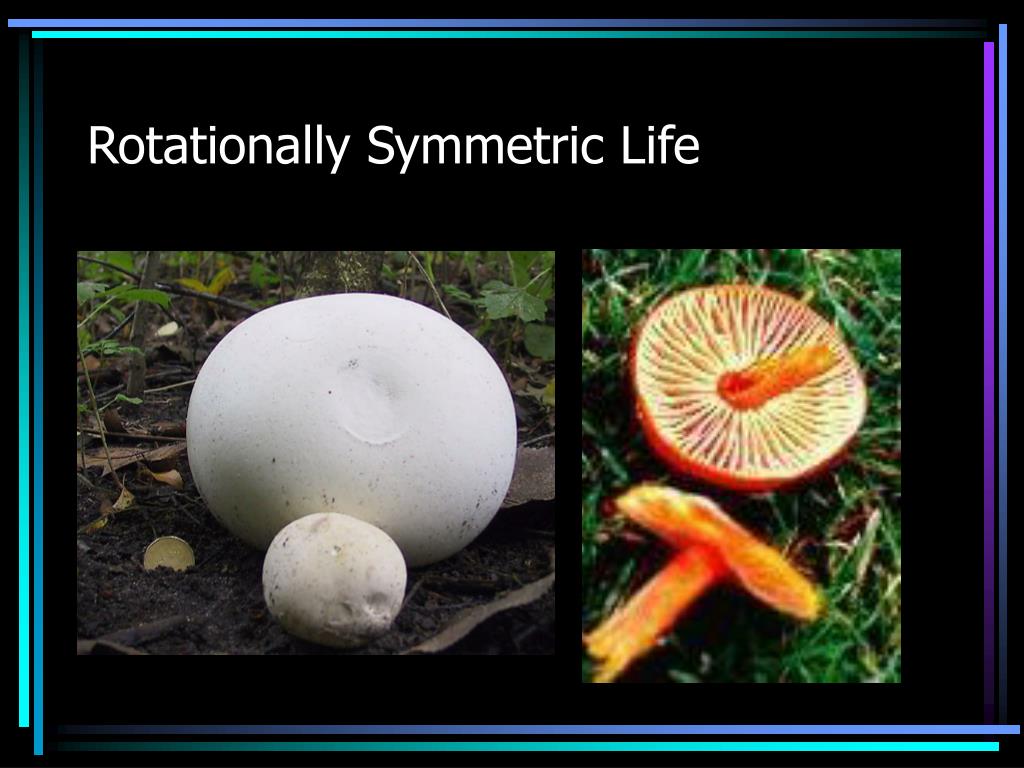 Rotationally Symmetric Life